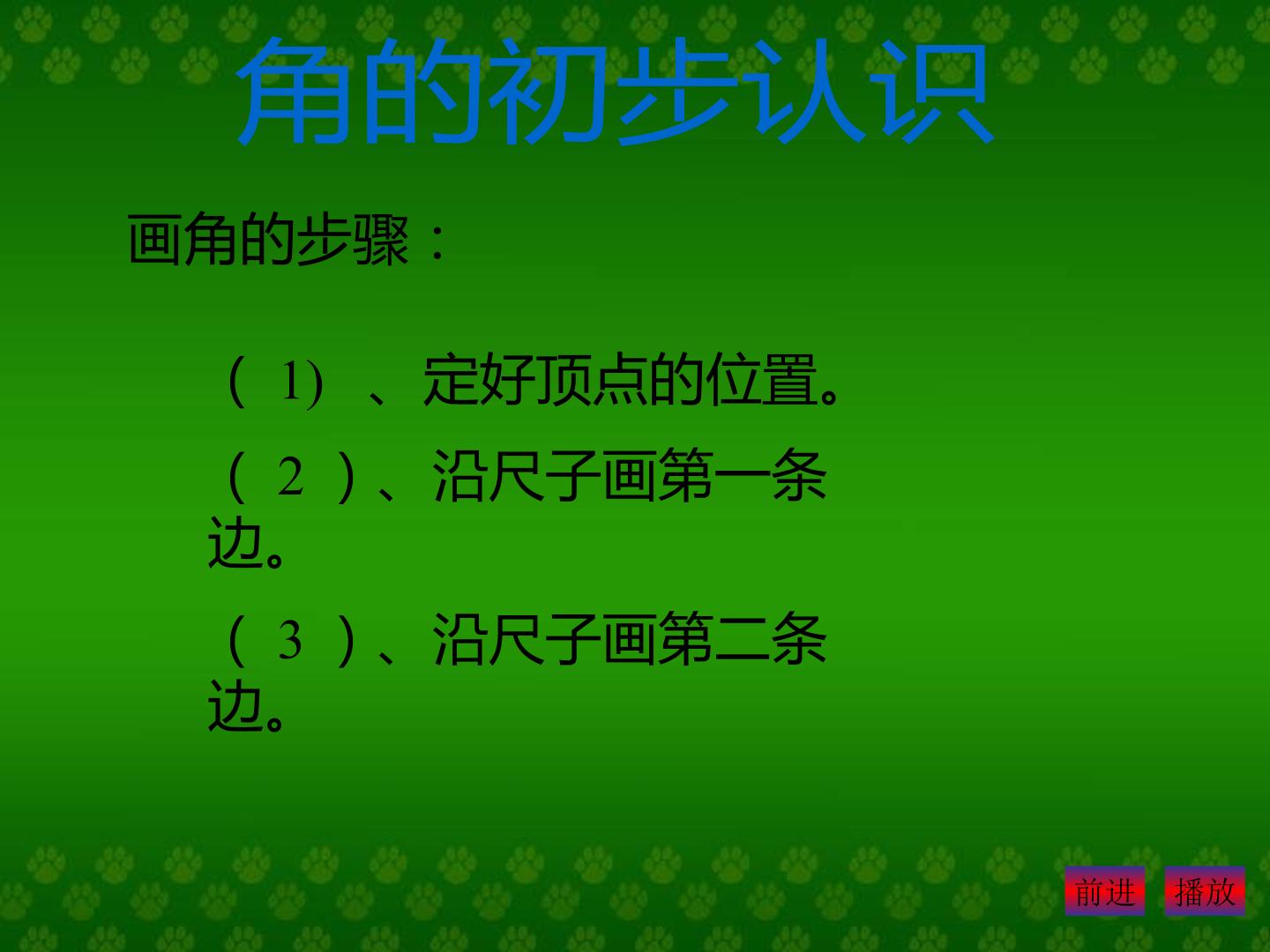 角的初步认识

画角的步骤：

（1）、定好顶点的位置。

（2）、沿尺子画第一条边。

（3）、沿尺子画第二条边。

前进 播放